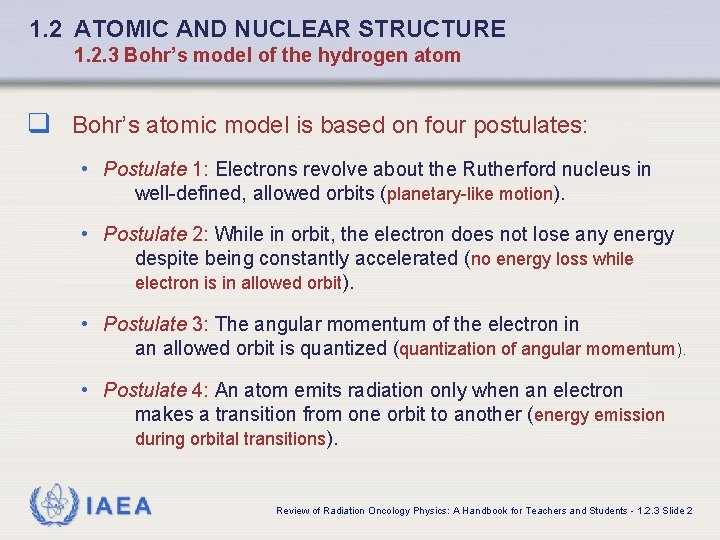 1.2 ATOMIC AND NUCLEAR STRUCTURE
1.2.3 Bohr's model of the hydrogen atom

Bohr's atomic model is based on four postulates:

• Postulate 1: Electrons revolve about the Rutherford nucleus in well-defined, allowed orbits (planetary-like motion).

• Postulate 2: While in orbit, the electron does not lose any energy despite being constantly accelerated (no energy loss while electron is in allowed orbit).

• Postulate 3: The angular momentum of the electron in an allowed orbit is quantized (quantization of angular momentum).

• Postulate 4: An atom emits radiation only when an electron makes a transition from one orbit to another (energy emission during orbital transitions).

IAEA

Review of Radiation Oncology Physics: A Handbook for Teachers and Students - 1.2.3 Slide 2